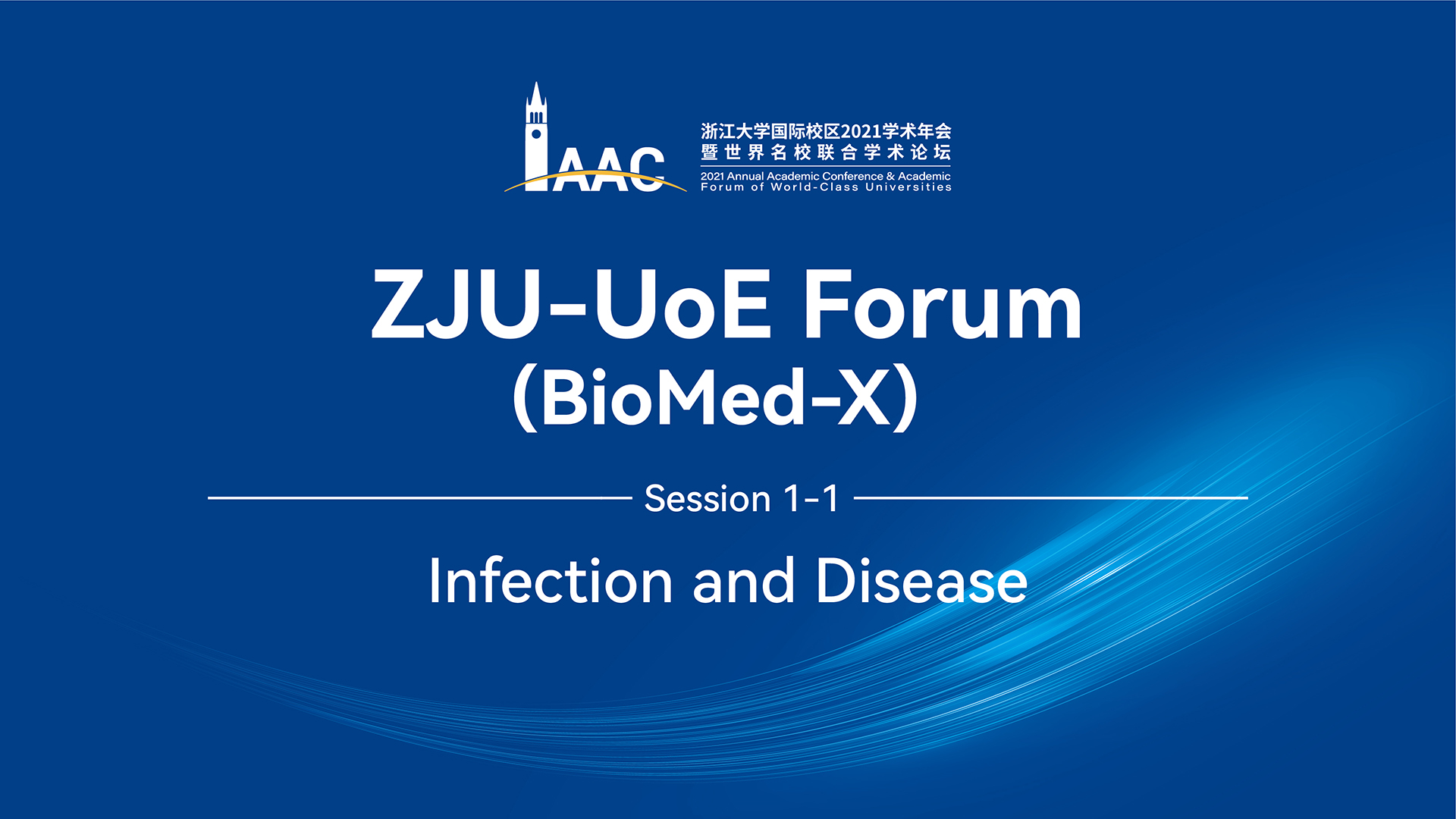 IAAC

浙江大学国际校区2021学术年会
暨世界名校联合学术论坛
2021 Annual Academic Conference & Academic Forum of World-Class Universities

ZJU-UoE Forum
(BioMed-X)

Session 1-1

Infection and Disease